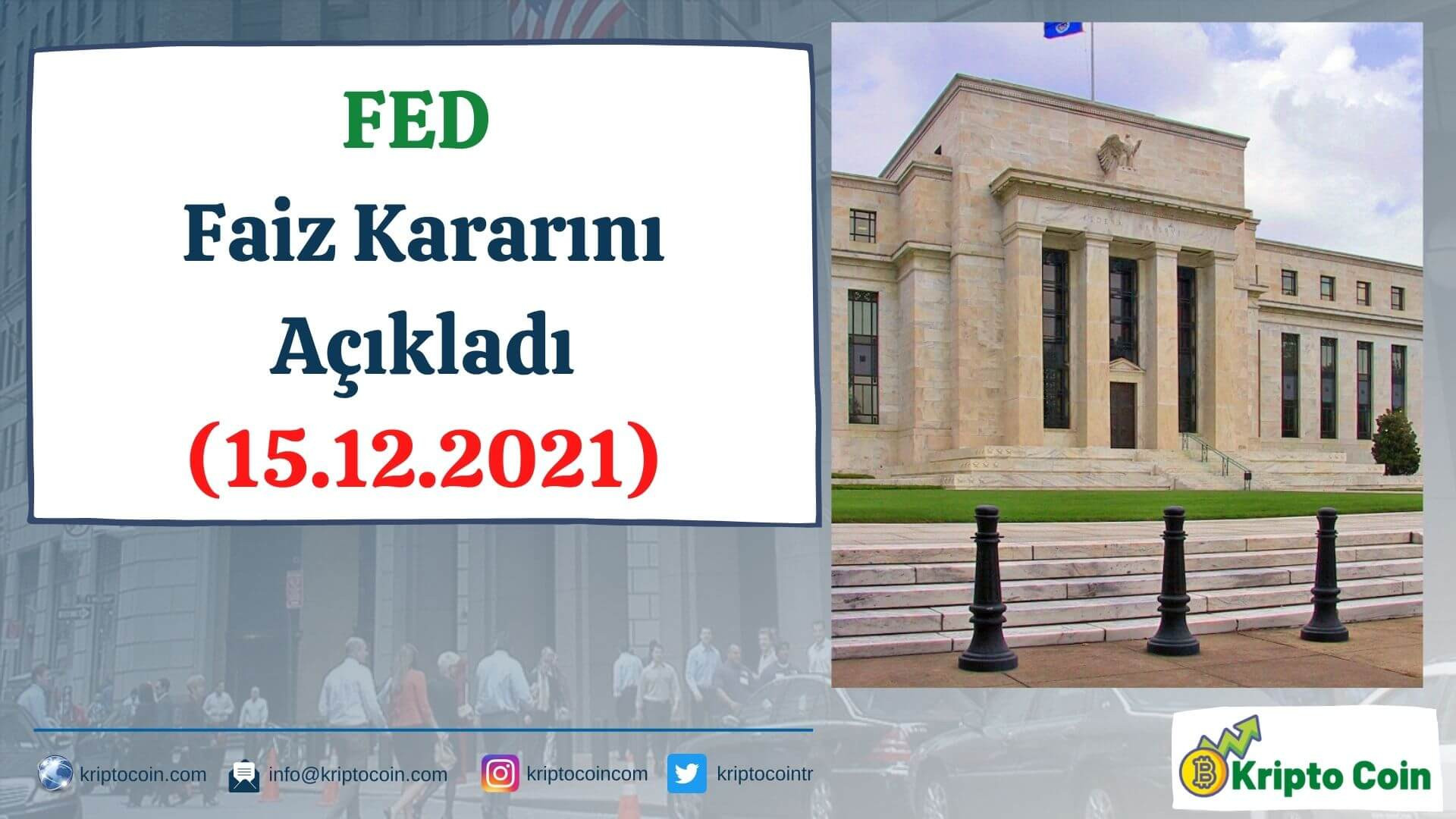 FED
Faiz Kararını Açıkladı
(15.12.2021)

FEDERAL RESERVE

kriptocoin.com info@kriptocoin.com kriptocoincom kriptocointr

Kripto Coin